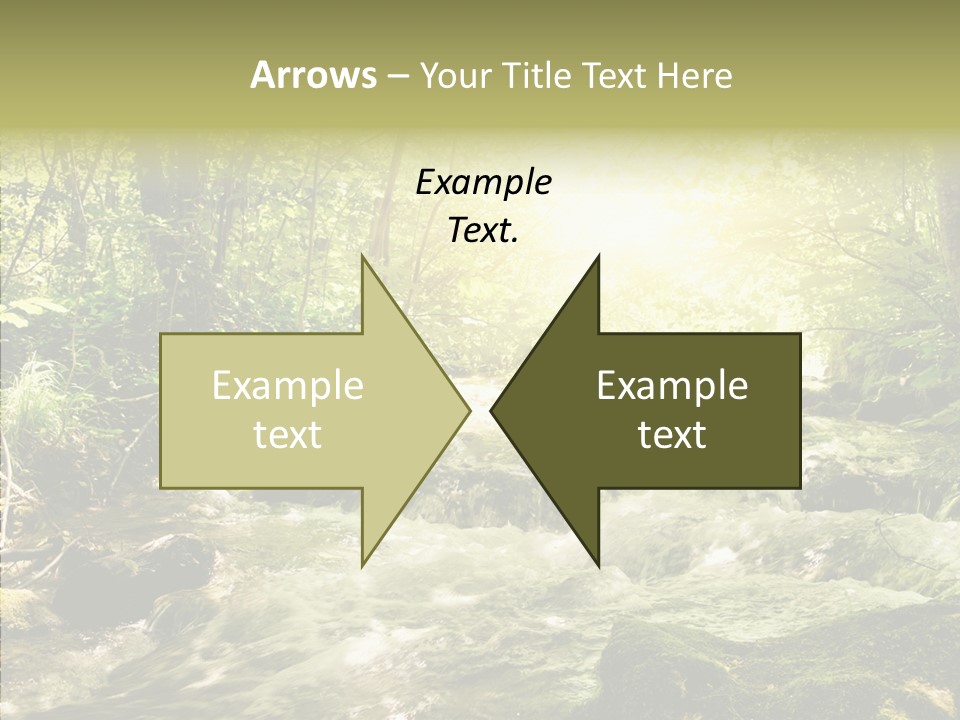 Arrows – Your Title Text Here

Example Text.

Example text

Example text